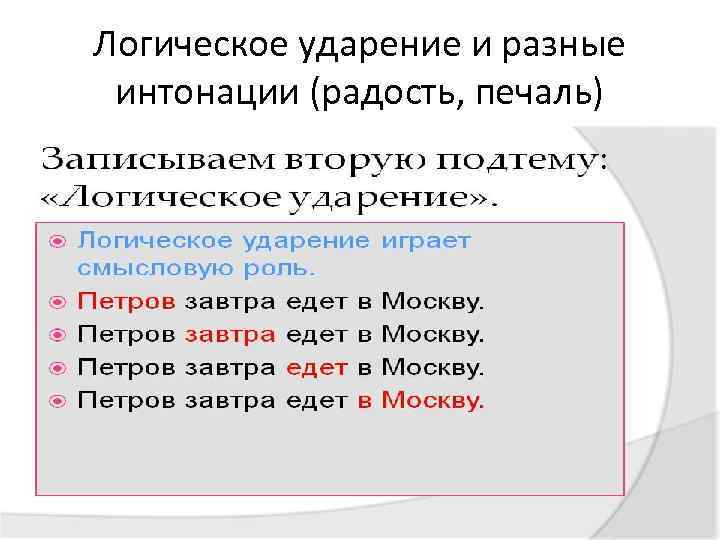 Логическое ударение и разные интонации (радость, печаль)

Записываем вторую подтему: «Логическое ударение».

Логическое ударение играет смысловую роль.

Петров завтра едет в Москву.

Петров завтра едет в Москву.

Петров завтра едет в Москву.

Петров завтра едет в Москву.